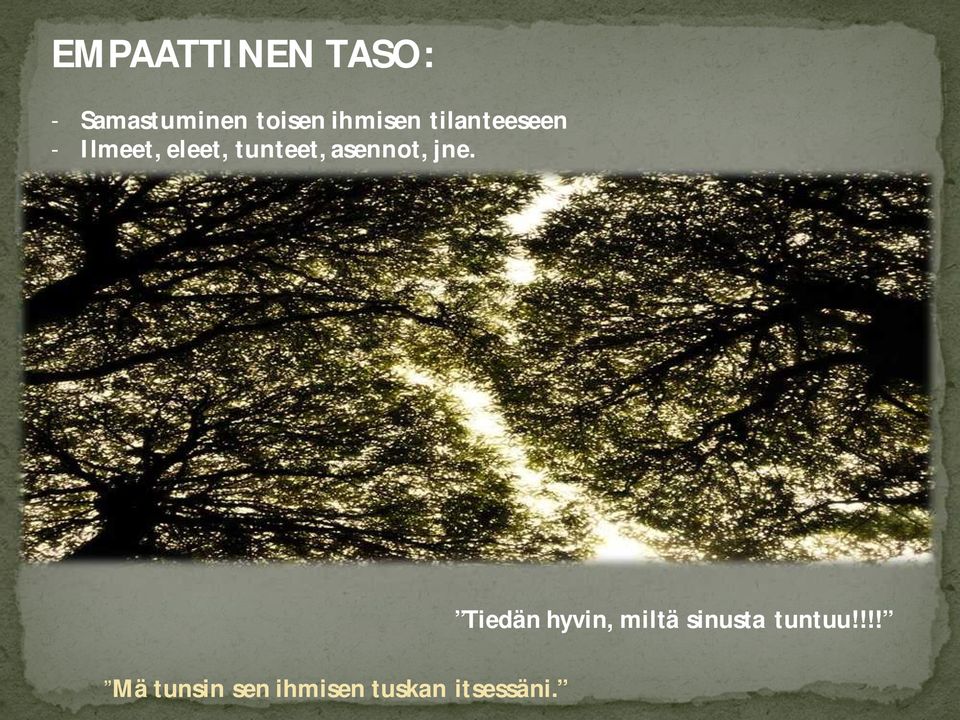 EMPAATTINEN TASO:

- Samastuminen toisen ihmisen tilanteeseen
- Ilmeet, eleet, tunteet, asennot, jne.

”Tiedän hyvin, miltä sinusta tuntuu!!!!”

”Mä tunsin sen ihmisen tuskan itsessäni.”